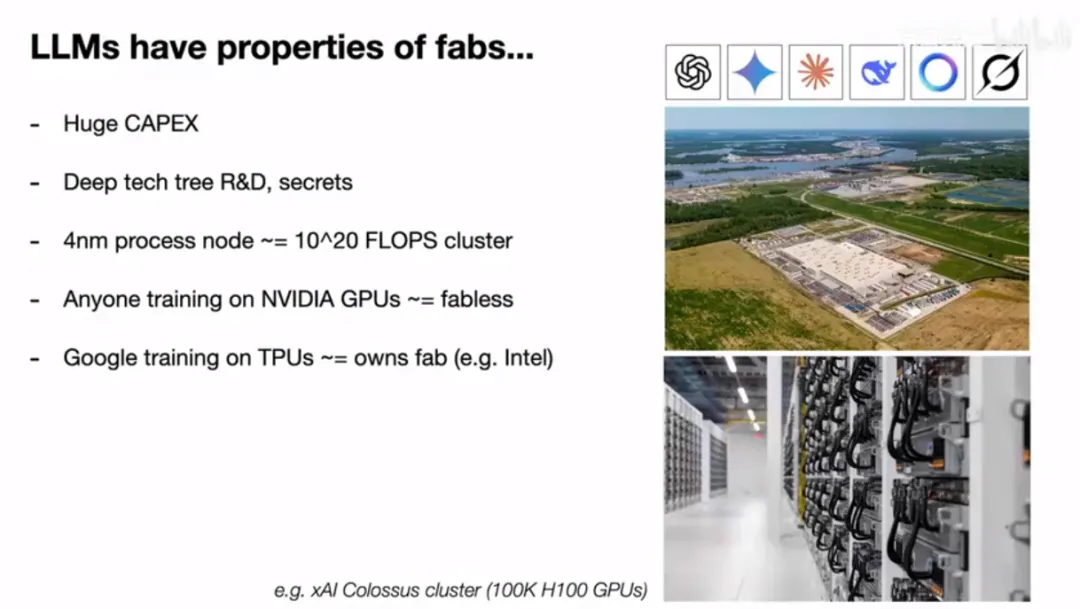 LLMs have properties of fabs...

- Huge CAPEX

- Deep tech tree R&D, secrets

- 4nm process node ~= 10^20 FLOPS cluster

- Anyone training on NVIDIA GPUs ~= fabless

- Google training on TPUs ~= owns fab (e.g. Intel)

e.g. xAI Colossus cluster (100K H100 GPUs)